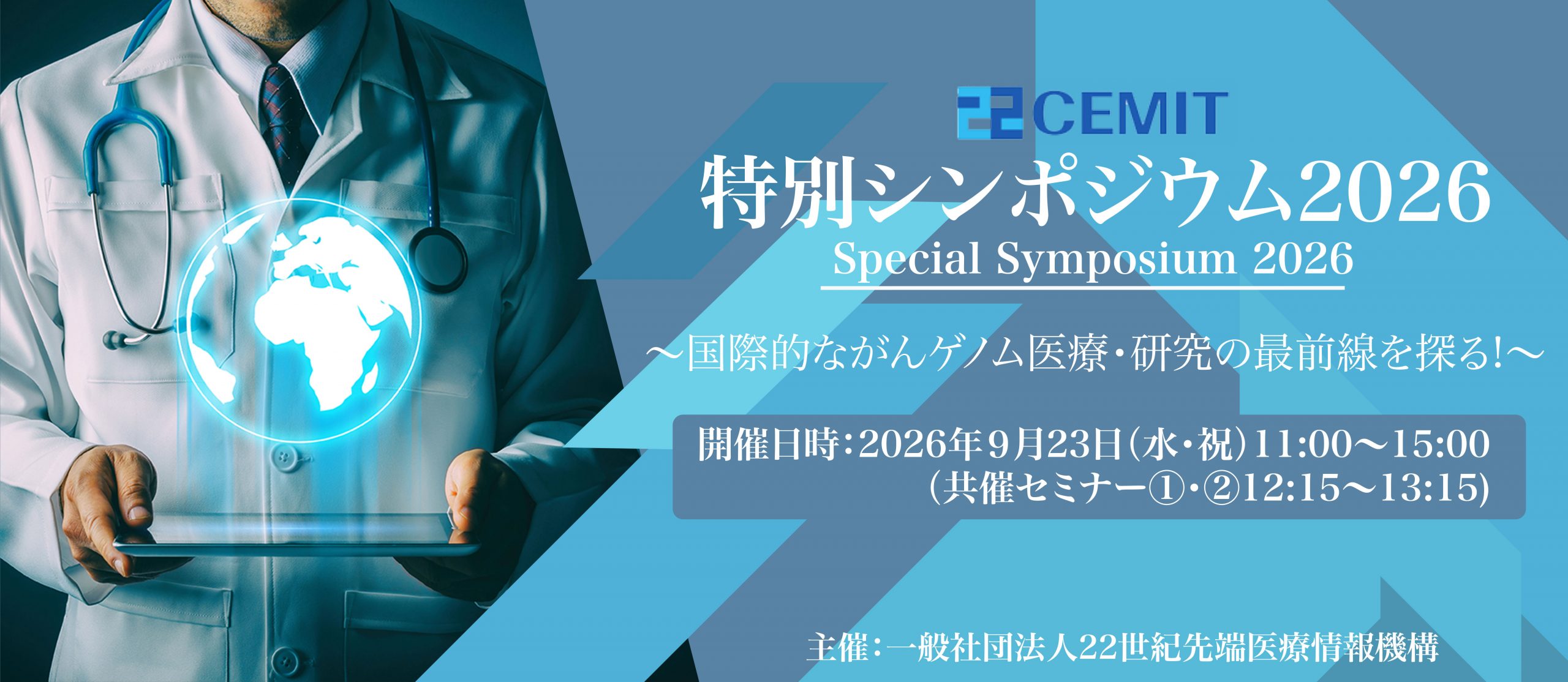 22 CEMIT

特別シンポジウム2026

Special Symposium 2026

～国際的ながんゲノム医療・研究の最前線を探る!～

開催日時：2026年9月23日（水・祝）11:00～15:00
（共催セミナー①・②12:15～13:15）

主催：一般社団法人22世紀先端医療情報機構